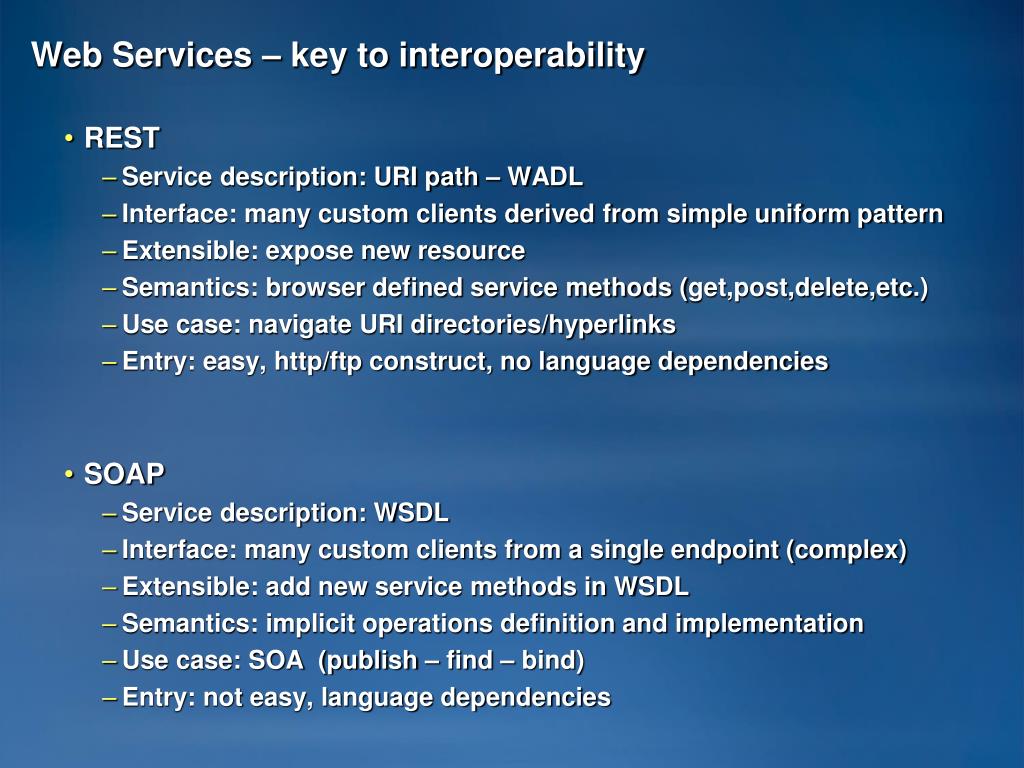 Web Services – key to interoperability

• REST
– Service description: URI path – WADL
– Interface: many custom clients derived from simple uniform pattern
– Extensible: expose new resource
– Semantics: browser defined service methods (get,post,delete,etc.)
– Use case: navigate URI directories/hyperlinks
– Entry: easy, http/ftp construct, no language dependencies

• SOAP
– Service description: WSDL
– Interface: many custom clients from a single endpoint (complex)
– Extensible: add new service methods in WSDL
– Semantics: implicit operations definition and implementation
– Use case: SOA (publish – find – bind)
– Entry: not easy, language dependencies